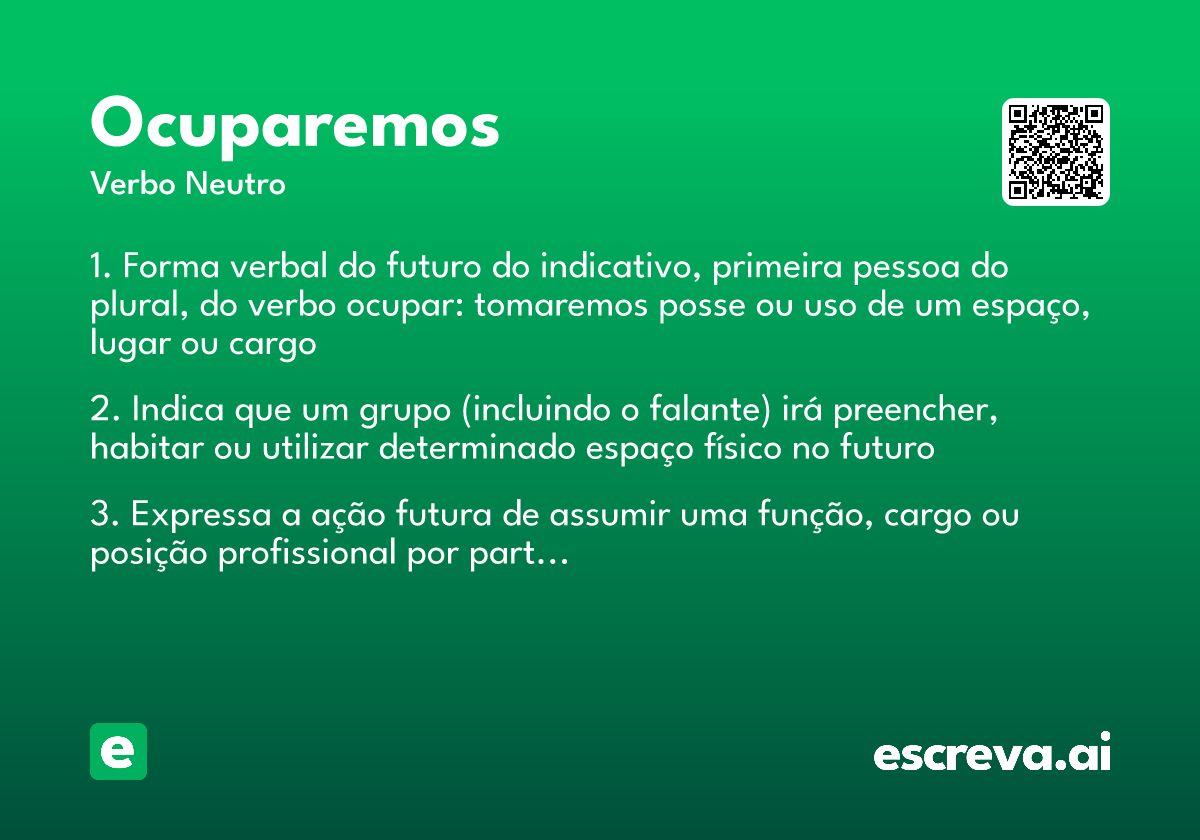 Ocuparemos

Verbo Neutro

1. Forma verbal do futuro do indicativo, primeira pessoa do plural, do verbo ocupar: tomaremos posse ou uso de um espaço, lugar ou cargo

2. Indica que um grupo (incluindo o falante) irá preencher, habitar ou utilizar determinado espaço físico no futuro

3. Expressa a ação futura de assumir uma função, cargo ou posição profissional por part…

e

escreva.ai